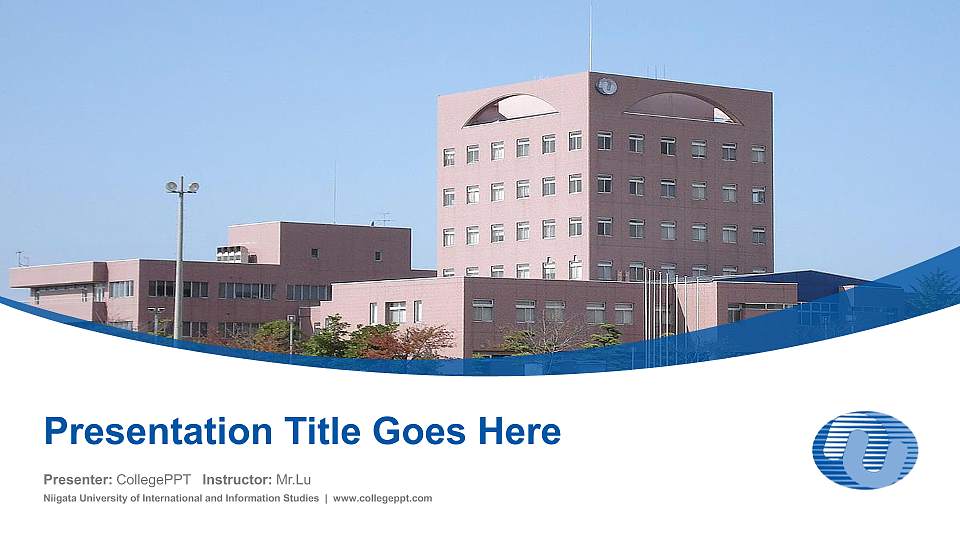 Presentation Title Goes Here

Presenter: CollegePPT Instructor: Mr.Lu

Niigata University of International and Information Studies | www.collegeppt.com